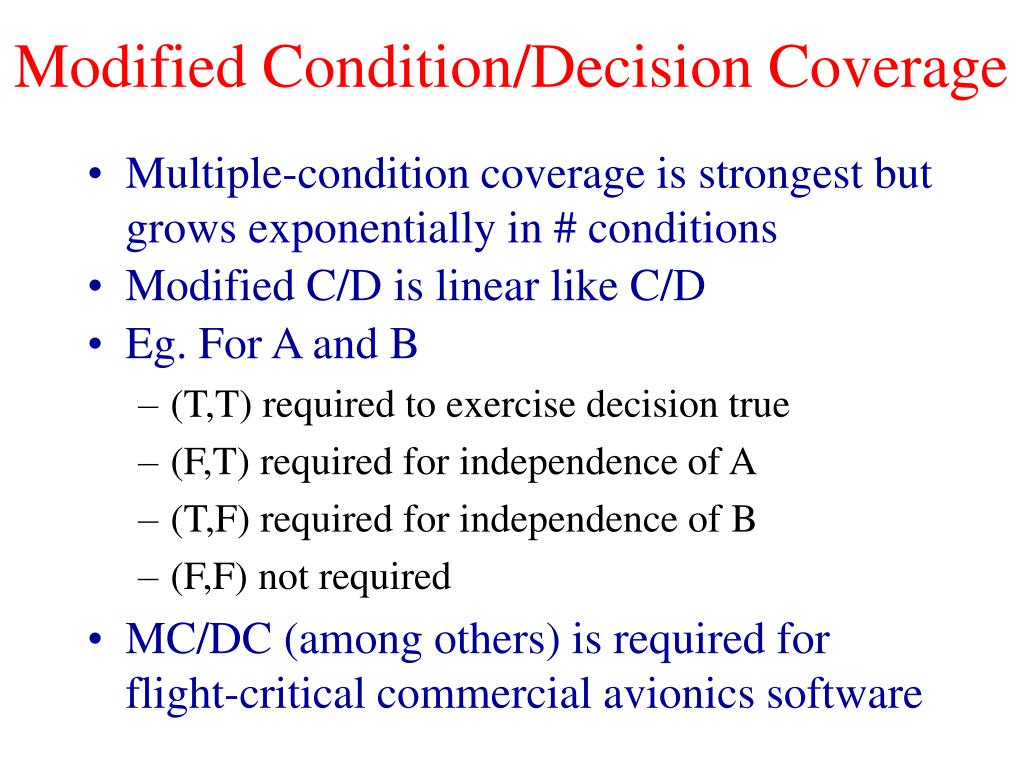 Modified Condition/Decision Coverage

• Multiple-condition coverage is strongest but grows exponentially in # conditions
• Modified C/D is linear like C/D
• Eg. For A and B
 – (T,T) required to exercise decision true
 – (F,T) required for independence of A
 – (T,F) required for independence of B
 – (F,F) not required
• MC/DC (among others) is required for flight-critical commercial avionics software